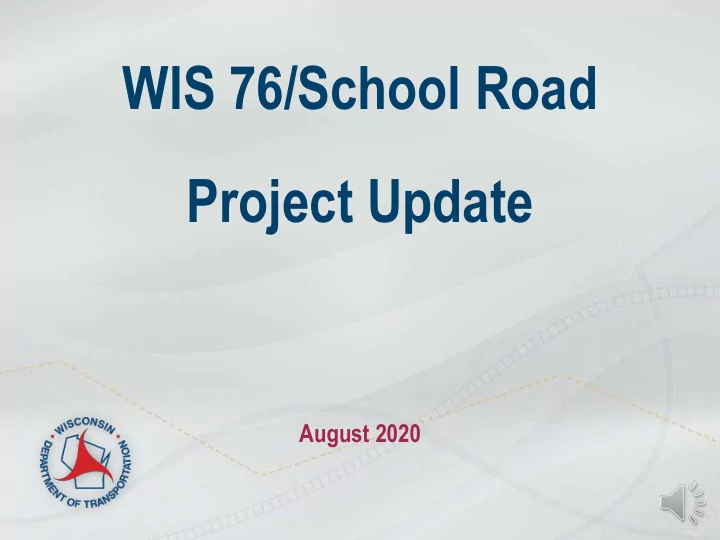 WIS 76/School Road

Project Update

August 2020

WISCONSIN DEPARTMENT OF TRANSPORTATION